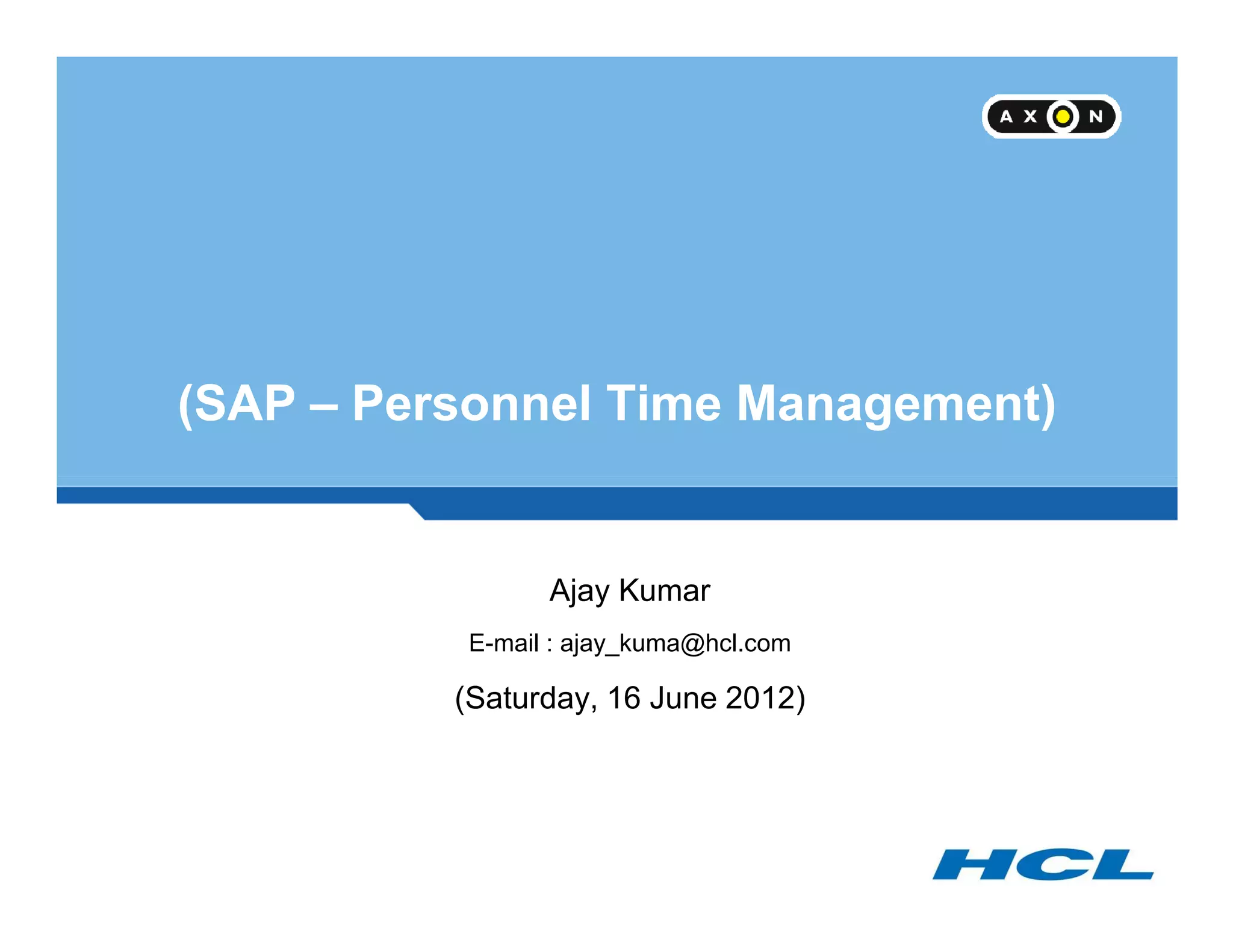 AXON

(SAP – Personnel Time Management)

Ajay Kumar

E-mail : ajay_kuma@hcl.com

(Saturday, 16 June 2012)

HCL